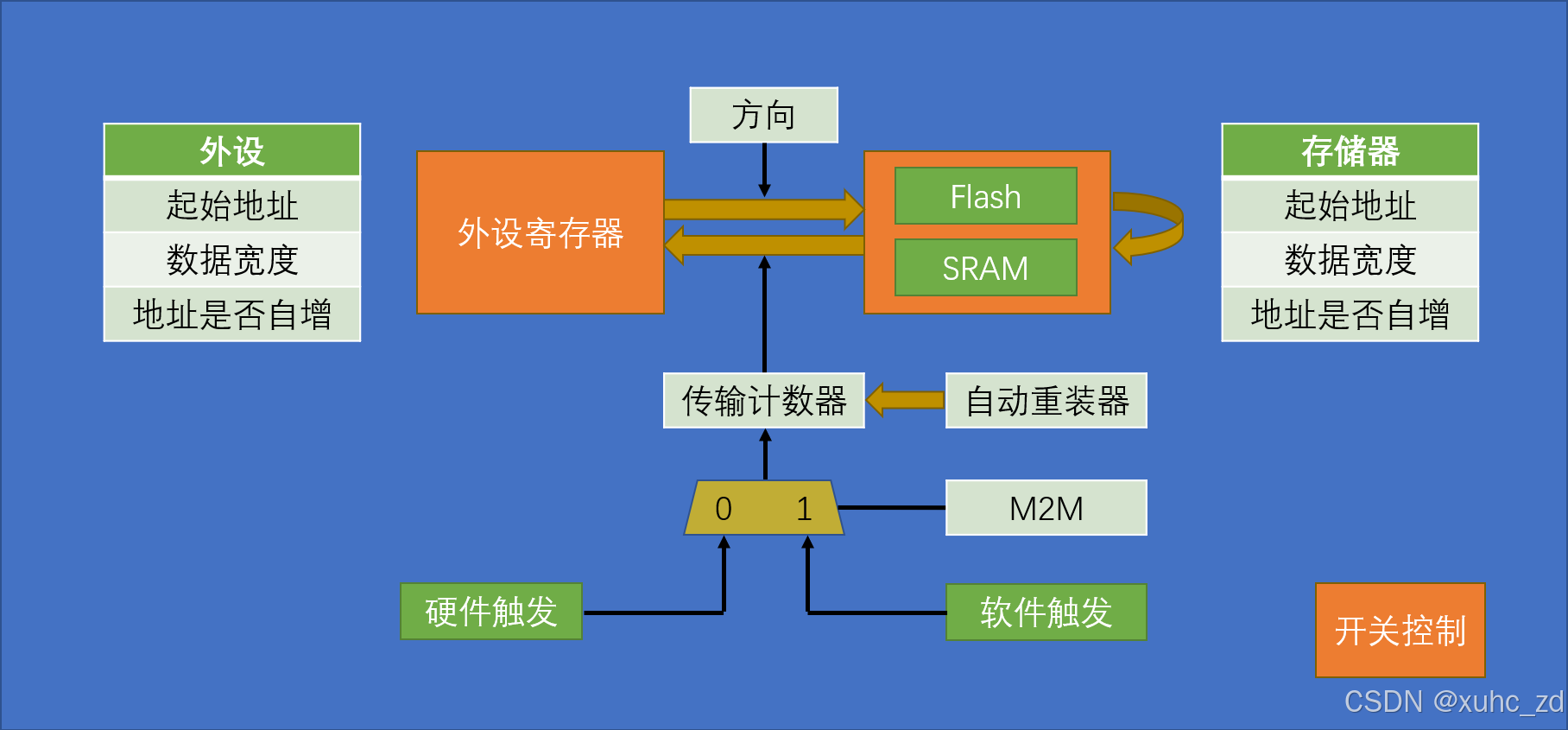 外设
起始地址
数据宽度
地址是否自增

方向

外设寄存器

Flash
SRAM

存储器
起始地址
数据宽度
地址是否自增

传输计数器

自动重装器

0 1

M2M

硬件触发

软件触发

开关控制

CSDN @xuhc_zd